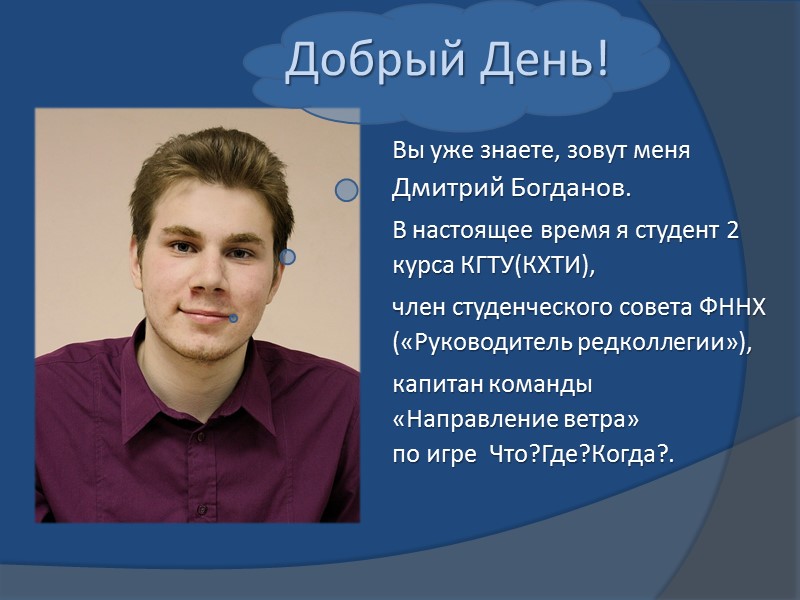 Добрый День!

Вы уже знаете, зовут меня Дмитрий Богданов.

В настоящее время я студент 2 курса КГТУ(КХТИ),

член студенческого совета ФННХ («Руководитель редколлегии»),

капитан команды «Направление ветра» по игре Что?Где?Когда?.